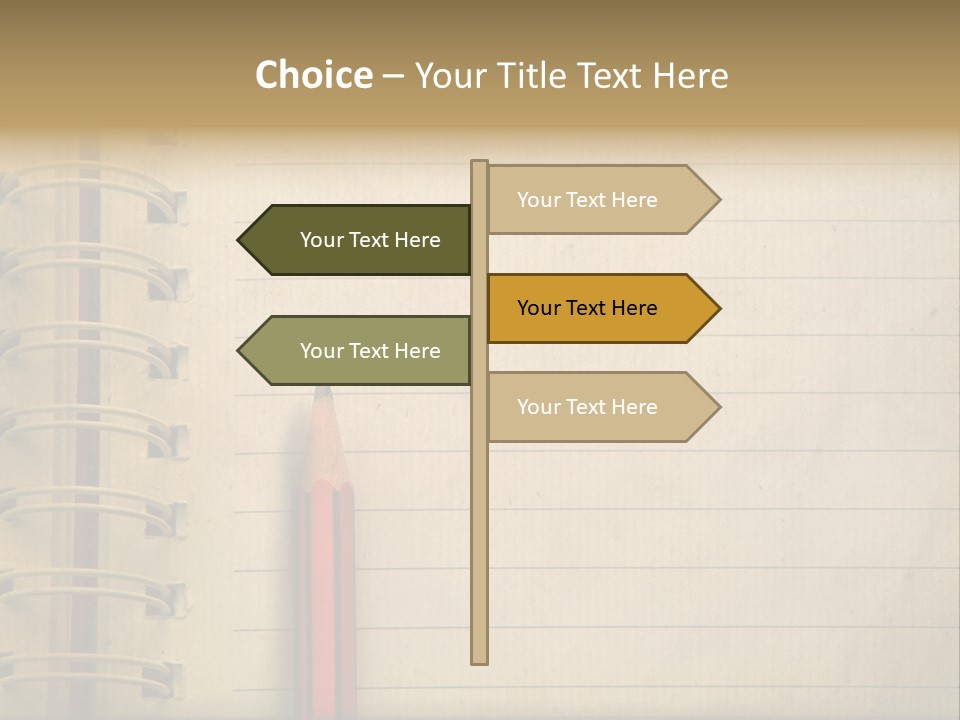 Choice – Your Title Text Here

Your Text Here

Your Text Here

Your Text Here

Your Text Here

Your Text Here